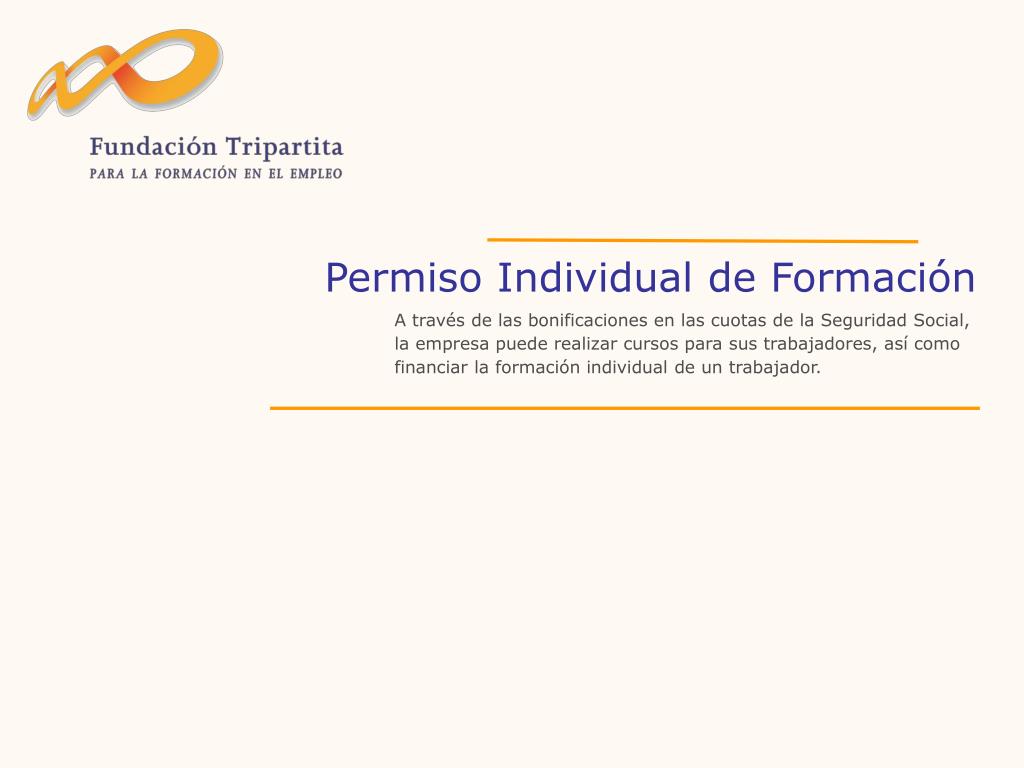 Fundación Tripartita
PARA LA FORMACIÓN EN EL EMPLEO

Permiso Individual de Formación

A través de las bonificaciones en las cuotas de la Seguridad Social, la empresa puede realizar cursos para sus trabajadores, así como financiar la formación individual de un trabajador.